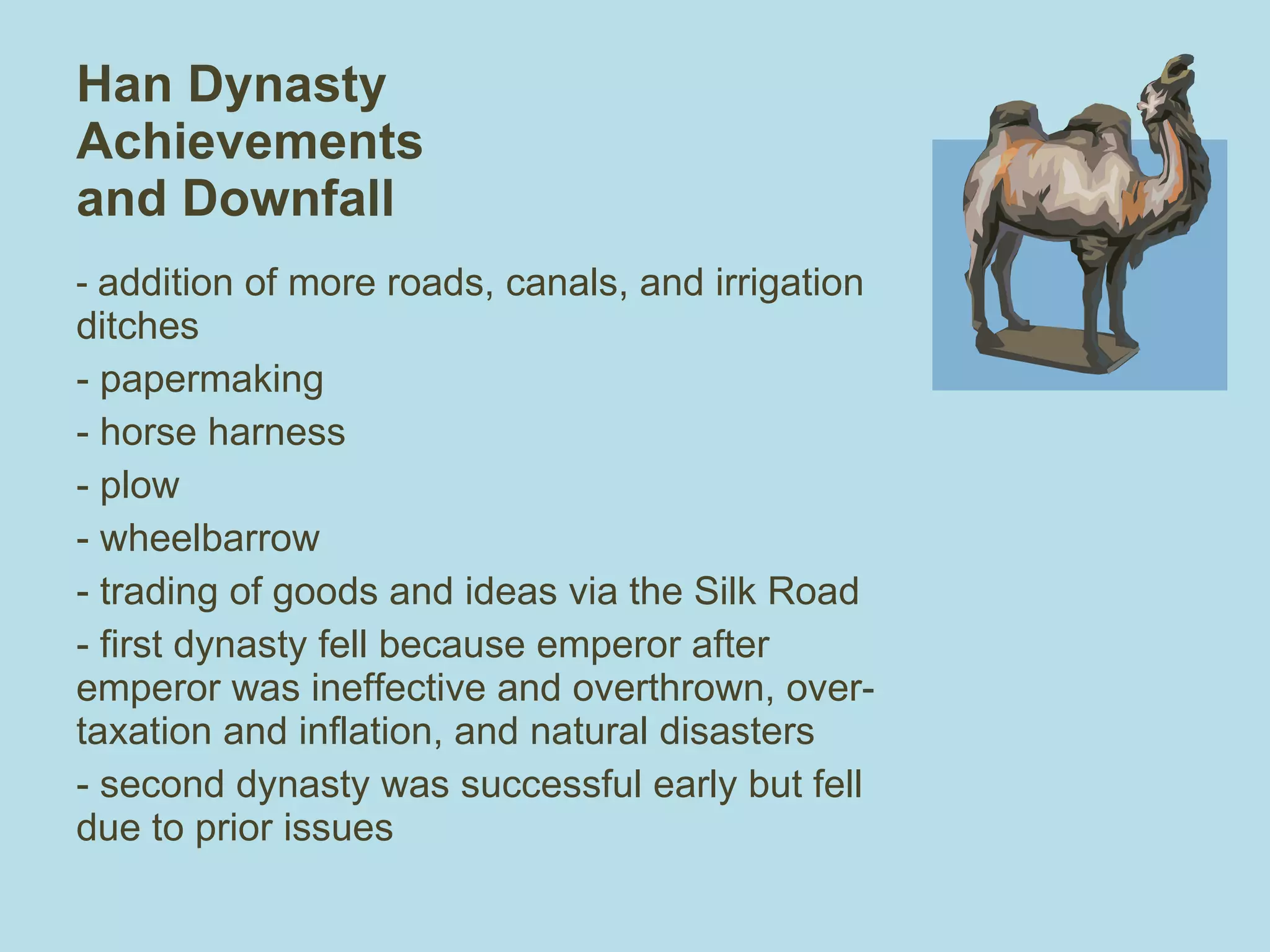 Han Dynasty Achievements and Downfall

- addition of more roads, canals, and irrigation ditches

- papermaking

- horse harness

- plow

- wheelbarrow

- trading of goods and ideas via the Silk Road

- first dynasty fell because emperor after emperor was ineffective and overthrown, over-taxation and inflation, and natural disasters

- second dynasty was successful early but fell due to prior issues